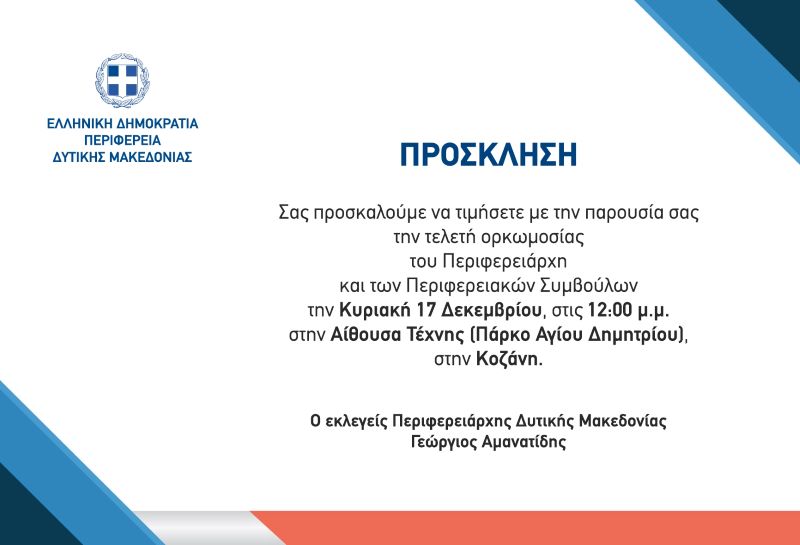 ΕΛΛΗΝΙΚΗ ΔΗΜΟΚΡΑΤΙΑ
ΠΕΡΙΦΕΡΕΙΑ
ΔΥΤΙΚΗΣ ΜΑΚΕΔΟΝΙΑΣ

ΠΡΟΣΚΛΗΣΗ

Σας προσκαλούμε να τιμήσετε με την παρουσία σας την τελετή ορκωμοσίας του Περιφερειάρχη και των Περιφερειακών Συμβούλων την Κυριακή 17 Δεκεμβρίου, στις 12:00 μ.μ. στην Αίθουσα Τέχνης (Πάρκο Αγίου Δημητρίου), στην Κοζάνη.

Ο εκλεγείς Περιφερειάρχης Δυτικής Μακεδονίας
Γεώργιος Αμανατίδης